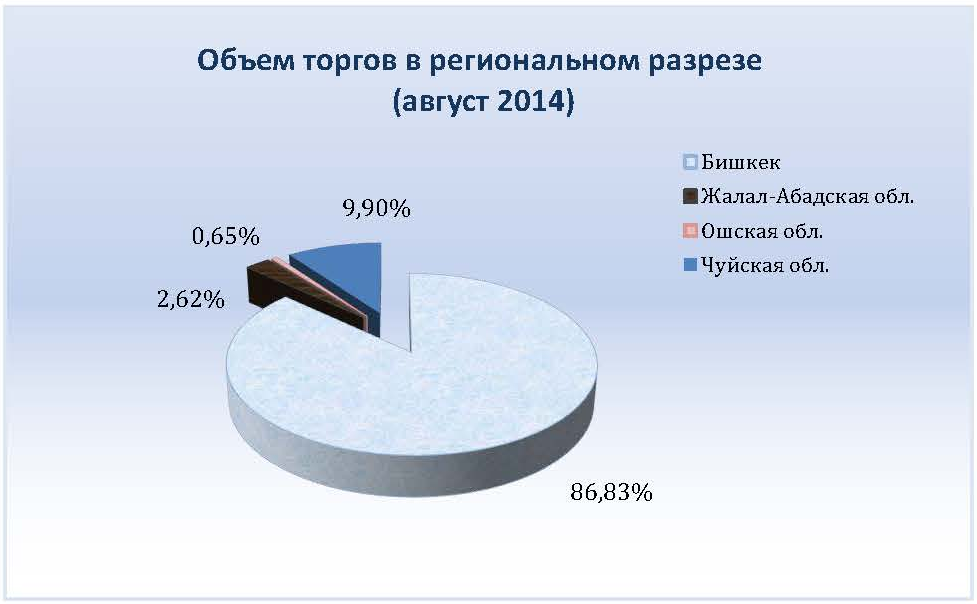 Объем торгов в региональном разрезе
(август 2014)

Бишкек
Жалал-Абадская обл.
Ошская обл.
Чуйская обл.

9,90%
0,65%
2,62%
86,83%